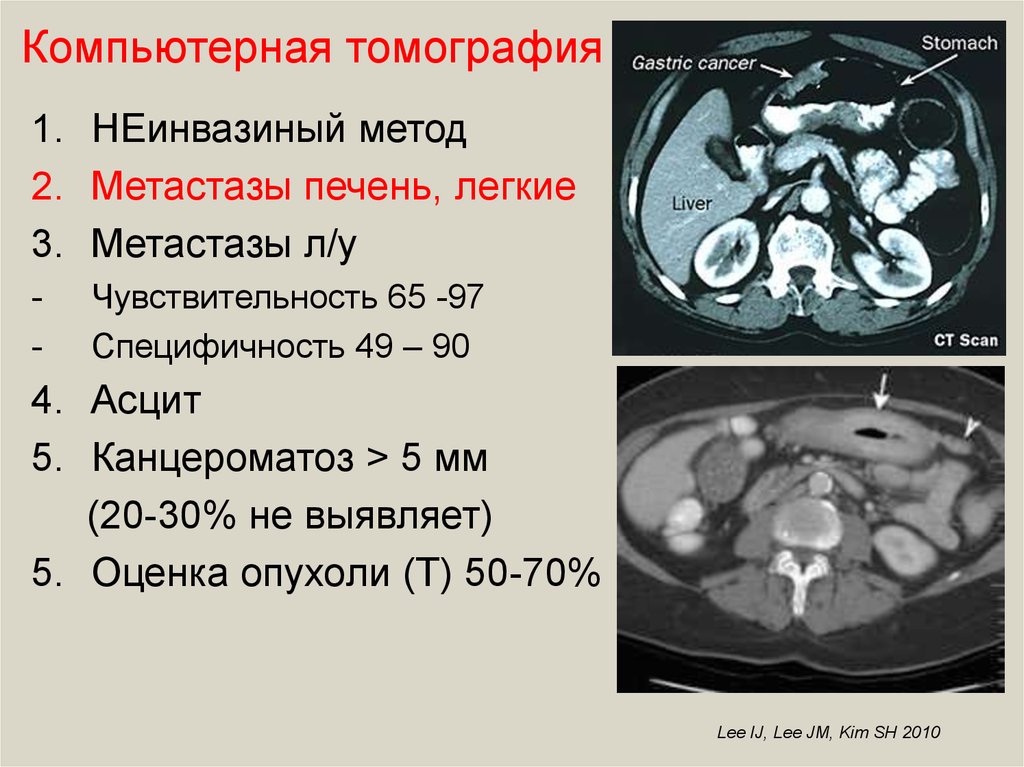 Компьютерная томография

1. НЕинвазиный метод
2. Метастазы печень, легкие
3. Метастазы л/у
- Чувствительность 65 -97
- Специфичность 49 – 90
4. Асцит
5. Канцероматоз > 5 мм
(20-30% не выявляет)
5. Оценка опухоли (Т) 50-70%

Gastric cancer
Stomach
Liver
CT Scan

Lee IJ, Lee JM, Kim SH 2010